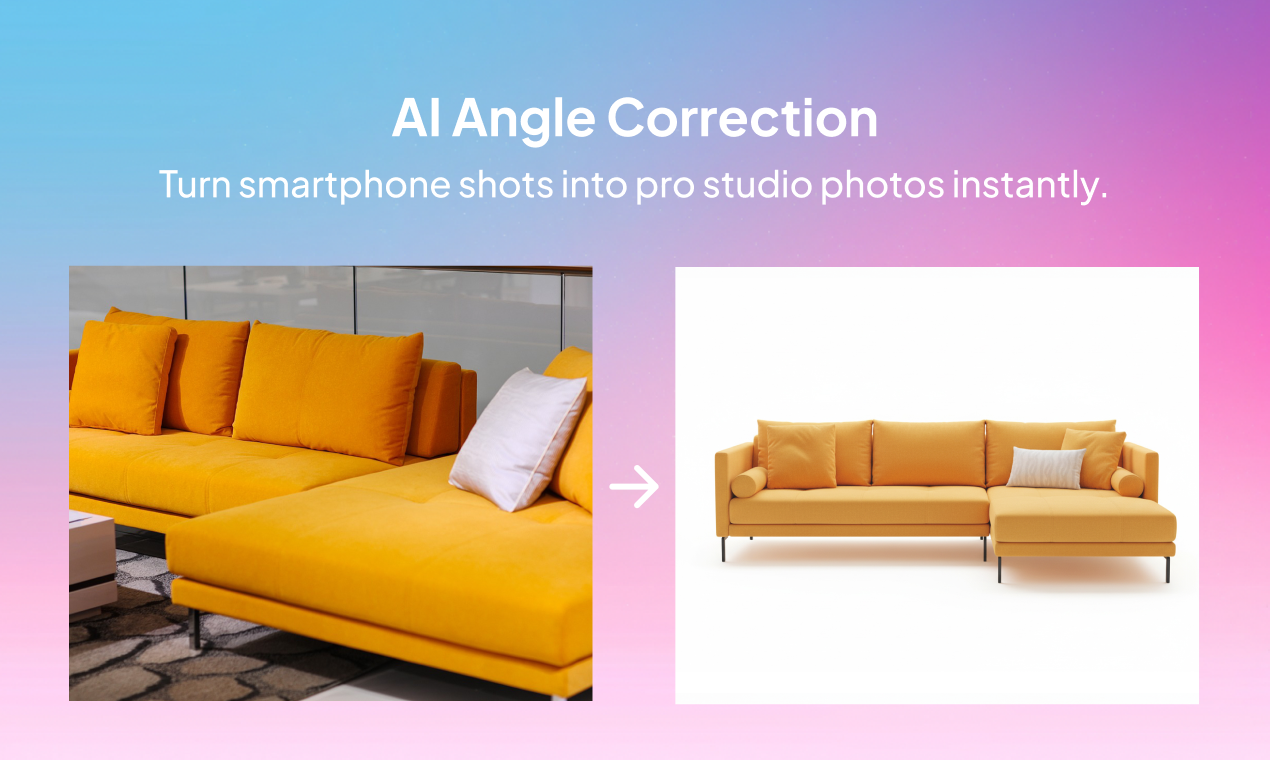 AI Angle Correction

Turn smartphone shots into pro studio photos instantly.